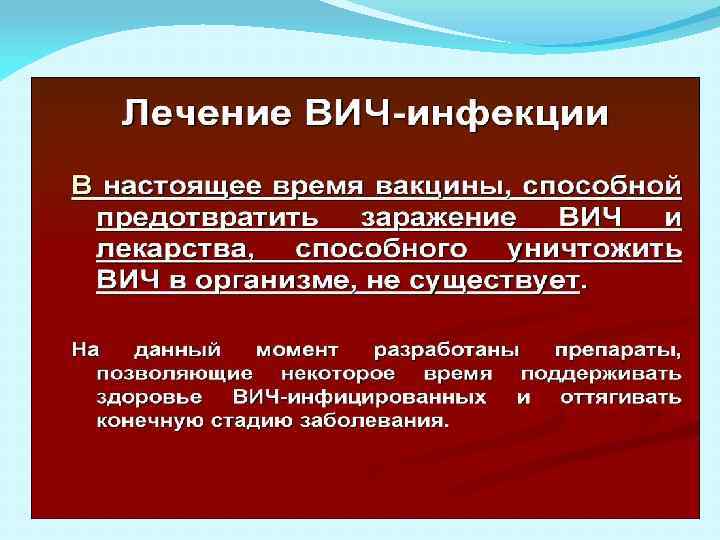 Лечение ВИЧ-инфекции

В настоящее время вакцины, способной предотвратить заражение ВИЧ и лекарства, способного уничтожить ВИЧ в организме, не существует.

На данный момент разработаны препараты, позволяющие некоторое время поддерживать здоровье ВИЧ-инфицированных и оттягивать конечную стадию заболевания.